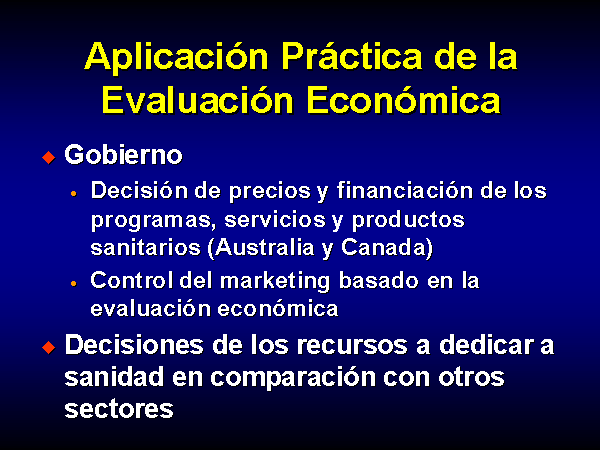 Aplicación Práctica de la Evaluación Económica

◆ Gobierno

• Decisión de precios y financiación de los programas, servicios y productos sanitarios (Australia y Canada)

• Control del marketing basado en la evaluación económica

◆ Decisiones de los recursos a dedicar a sanidad en comparación con otros sectores